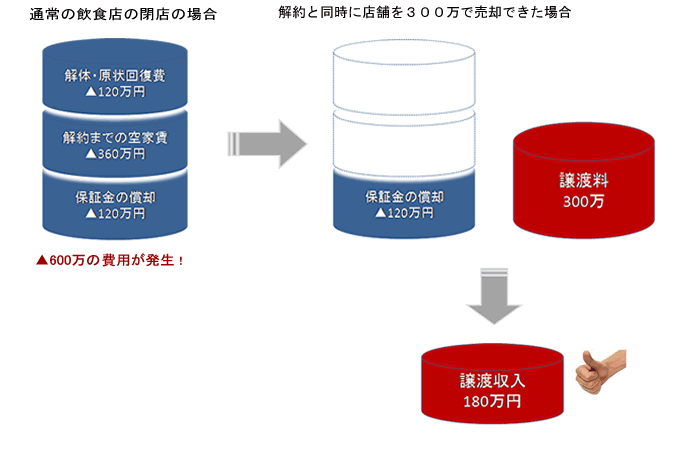 通常の飲食店の閉店の場合

解体・原状回復費
▲120万円

解約までの空家賃
▲360万円

保証金の償却
▲120万円

▲600万の費用が発生！

解約と同時に店舗を３００万で売却できた場合

保証金の償却
▲120万円

譲渡料
300万

譲渡収入
180万円